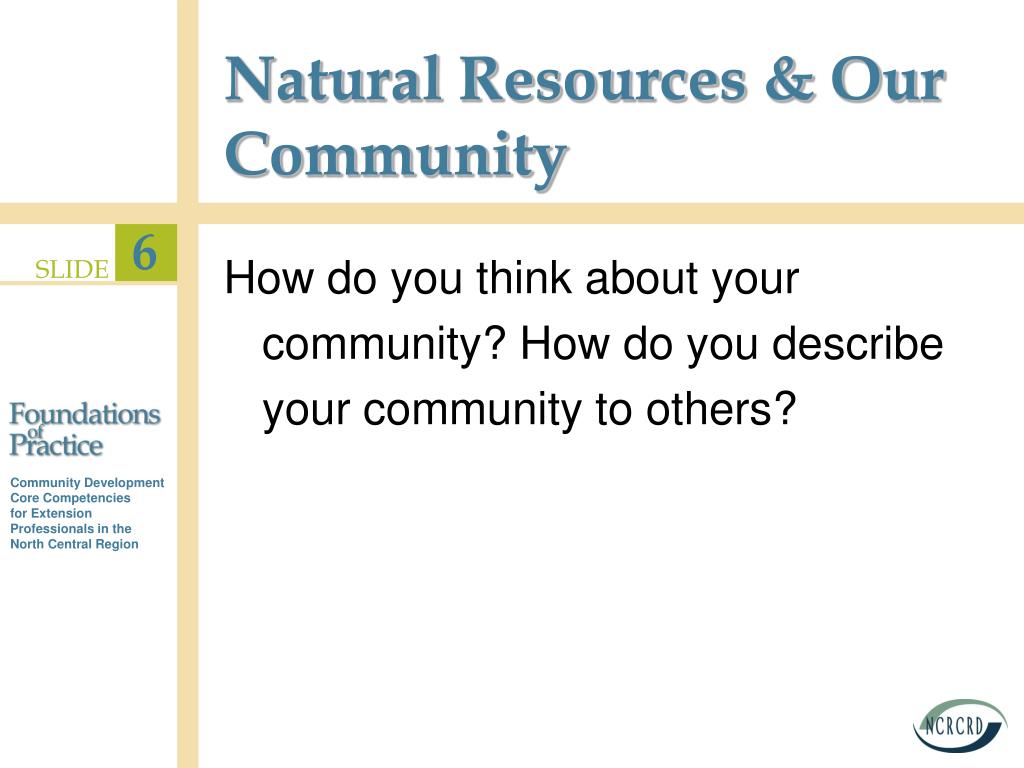 Natural Resources & Our Community

SLIDE 6

How do you think about your community? How do you describe your community to others?

Foundations of Practice

Community Development Core Competencies for Extension Professionals in the North Central Region

NCRCRD